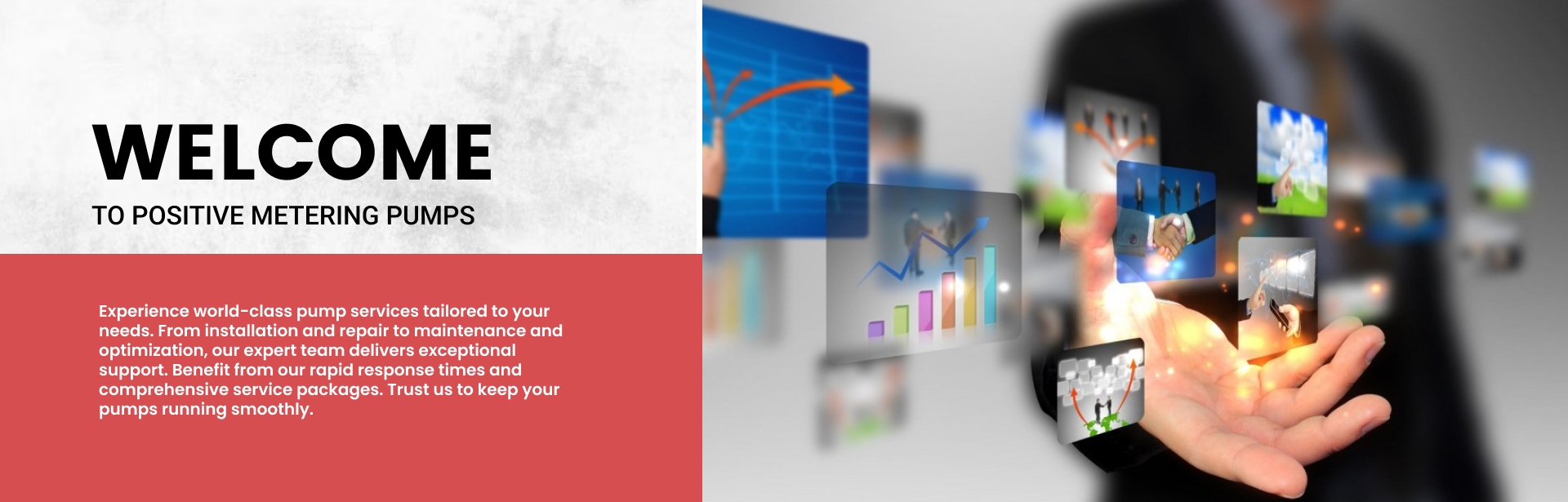 WELCOME
TO POSITIVE METERING PUMPS

Experience world-class pump services tailored to your needs. From installation and repair to maintenance and optimization, our expert team delivers exceptional support. Benefit from our rapid response times and comprehensive service packages. Trust us to keep your pumps running smoothly.